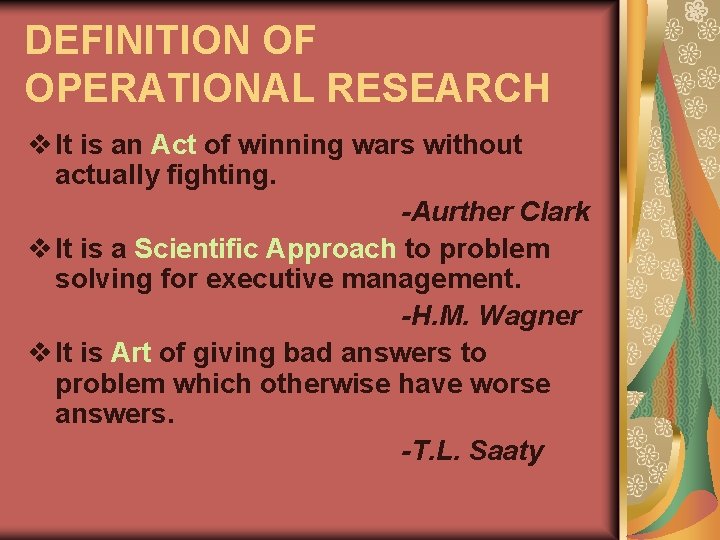 DEFINITION OF OPERATIONAL RESEARCH

❖ It is an Act of winning wars without actually fighting.

-Aurther Clark

❖ It is a Scientific Approach to problem solving for executive management.

-H.M. Wagner

❖ It is Art of giving bad answers to problem which otherwise have worse answers.

-T.L. Saaty